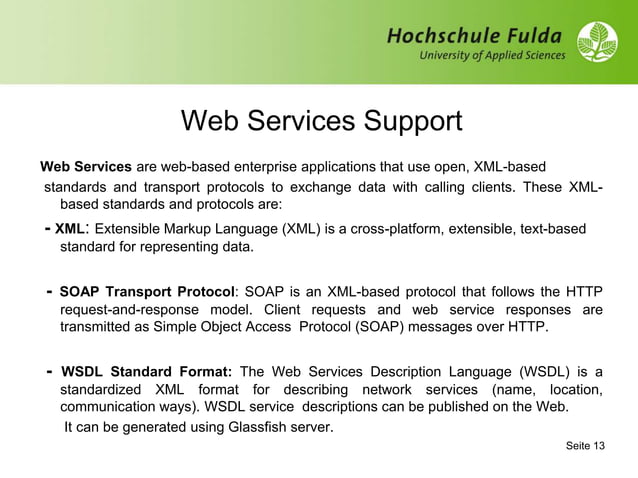 Hochschule Fulda
University of Applied Sciences

Web Services Support

Web Services are web-based enterprise applications that use open, XML-based standards and transport protocols to exchange data with calling clients. These XML-based standards and protocols are:

- XML: Extensible Markup Language (XML) is a cross-platform, extensible, text-based standard for representing data.

- SOAP Transport Protocol: SOAP is an XML-based protocol that follows the HTTP request-and-response model. Client requests and web service responses are transmitted as Simple Object Access Protocol (SOAP) messages over HTTP.

- WSDL Standard Format: The Web Services Description Language (WSDL) is a standardized XML format for describing network services (name, location, communication ways). WSDL service descriptions can be published on the Web.
It can be generated using Glassfish server.

Seite 13